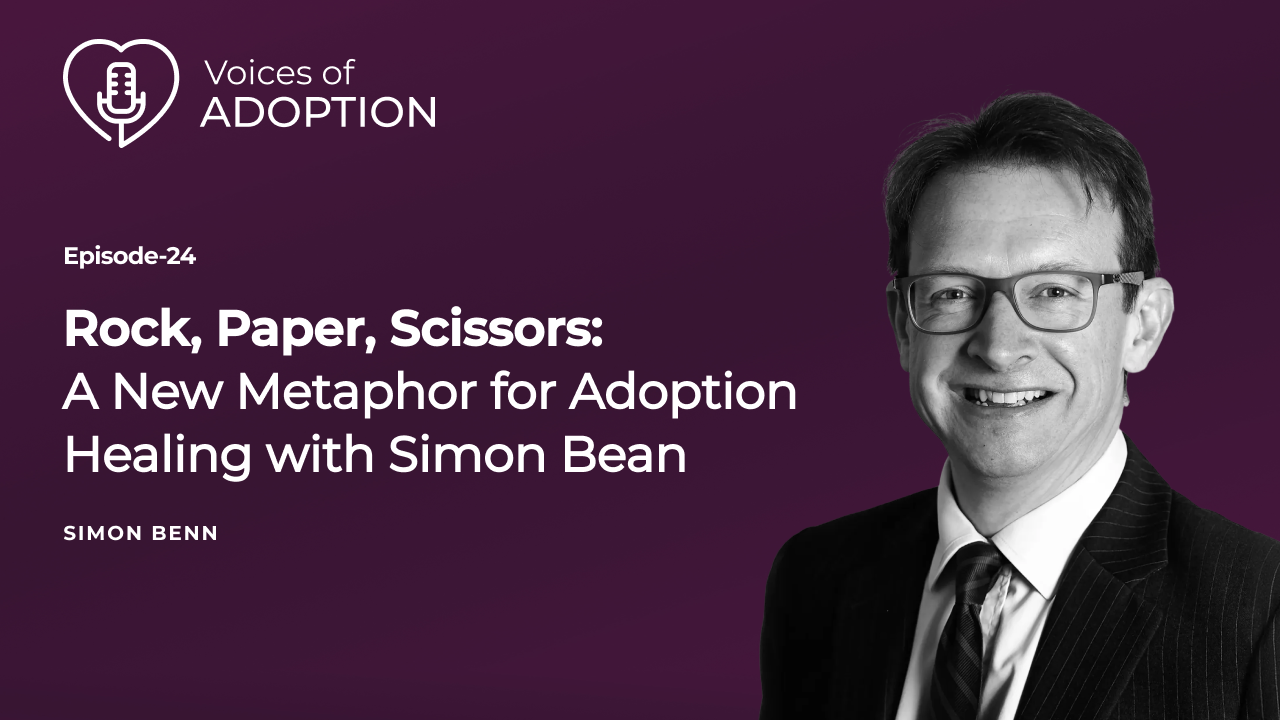 Voices of
ADOPTION

Episode-24

Rock, Paper, Scissors:
A New Metaphor for Adoption Healing with Simon Bean

SIMON BENN